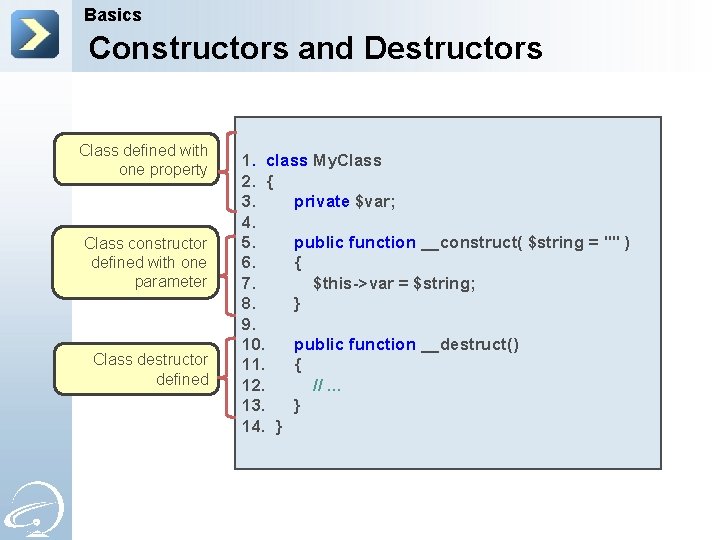 Basics

Constructors and Destructors

Class defined with one property

Class constructor defined with one parameter

Class destructor defined

1. class MyClass
2. {
3. private $var;
4.
5. public function __construct( $string = "" )
6. {
7. $this->var = $string;
8. }
9.
10. public function __destruct()
11. {
12. // ...
13. }
14. }